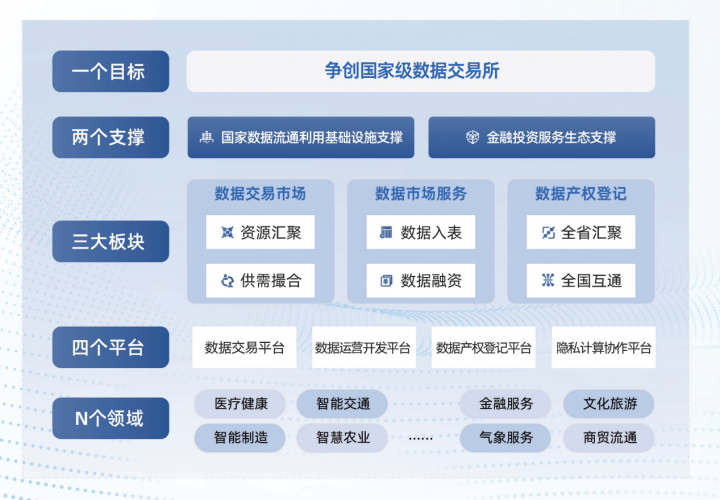 一个目标
争创国家级数据交易所

两个支撑
国家数据流通利用基础设施支撑
金融投资服务生态支撑

三大板块
数据交易市场
资源汇聚
供需撮合
数据市场服务
数据入表
数据融资
数据产权登记
全省汇聚
全国互通

四个平台
数据交易平台
数据运营开发平台
数据产权登记平台
隐私计算协作平台

N个领域
医疗健康
智能交通
金融服务
文化旅游
智能制造
智慧农业
……
气象服务
商贸流通